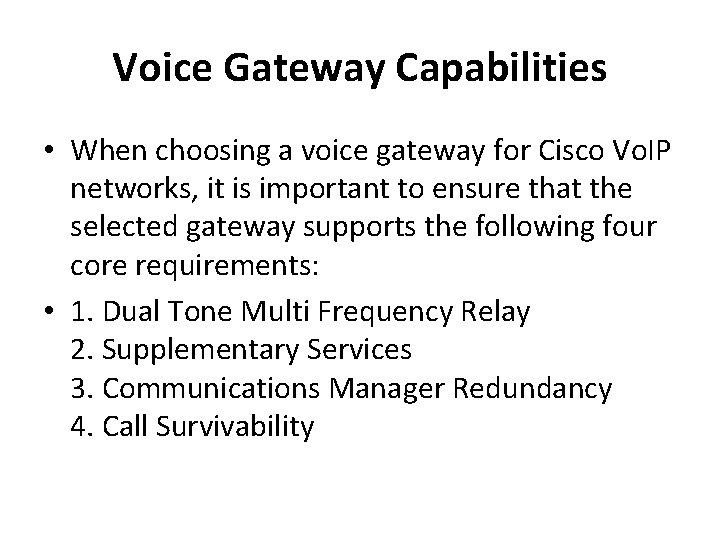 Voice Gateway Capabilities

• When choosing a voice gateway for Cisco VoIP networks, it is important to ensure that the selected gateway supports the following four core requirements:

• 1. Dual Tone Multi Frequency Relay
2. Supplementary Services
3. Communications Manager Redundancy
4. Call Survivability